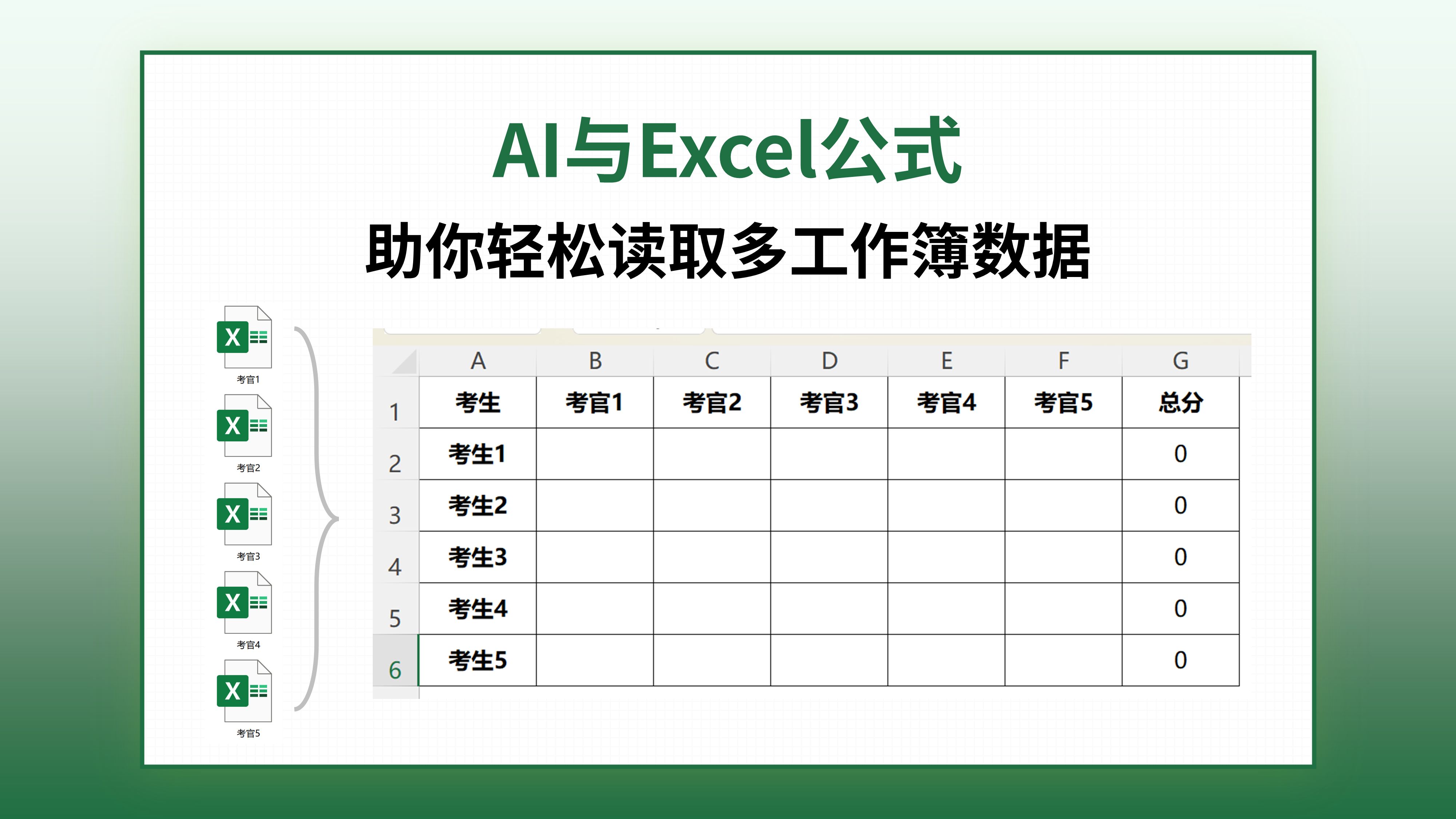 AI与Excel公式

助你轻松读取多工作簿数据

X 考官1
X 考官2
X 考官3
X 考官4
X 考官5

| | A | B | C | D | E | F | G |
|---|---|---|---|---|---|---|---|
| 1 | 考生 | 考官1 | 考官2 | 考官3 | 考官4 | 考官5 | 总分 |
| 2 | 考生1 | | | | | | 0 |
| 3 | 考生2 | | | | | | 0 |
| 4 | 考生3 | | | | | | 0 |
| 5 | 考生4 | | | | | | 0 |
| 6 | 考生5 | | | | | | 0 |